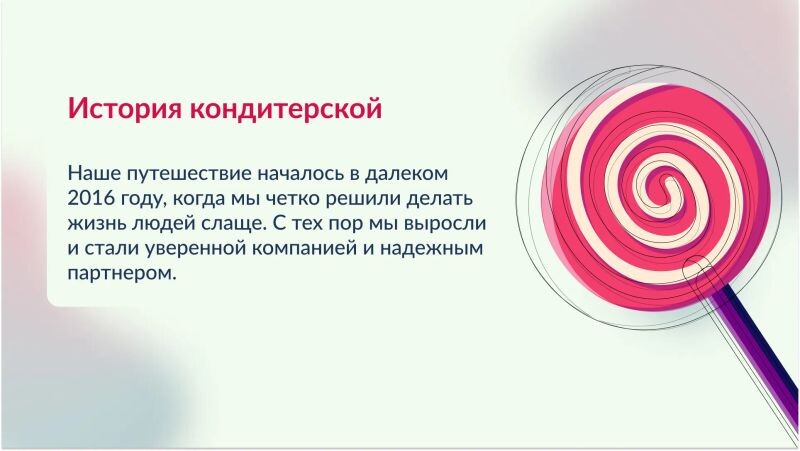 История кондитерской

Наше путешествие началось в далеком 2016 году, когда мы четко решили делать жизнь людей слаще. С тех пор мы выросли и стали уверенной компанией и надежным партнером.